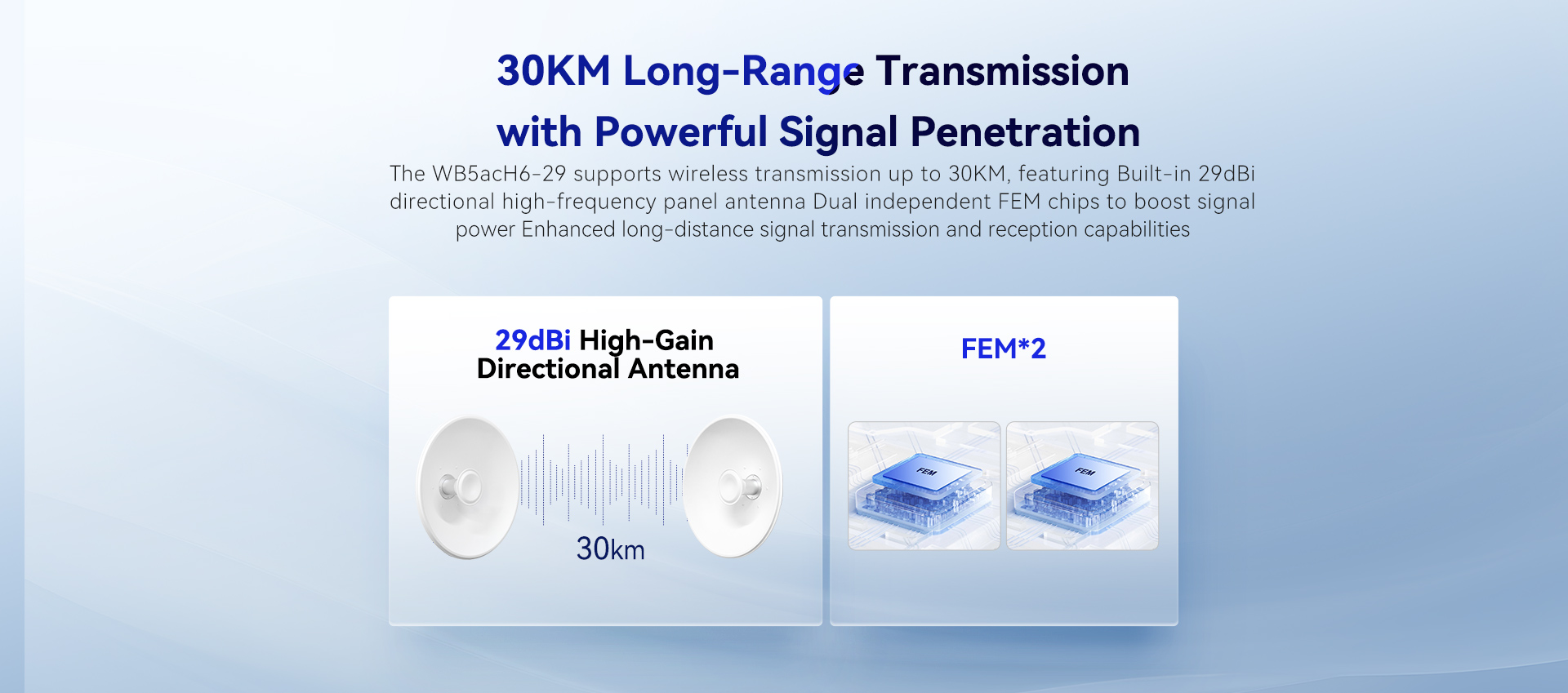 30KM Long-Range Transmission
with Powerful Signal Penetration

The WB5acH6-29 supports wireless transmission up to 30KM, featuring Built-in 29dBi directional high-frequency panel antenna Dual independent FEM chips to boost signal power Enhanced long-distance signal transmission and reception capabilities

29dBi High-Gain Directional Antenna

30km

FEM*2

FEM

FEM